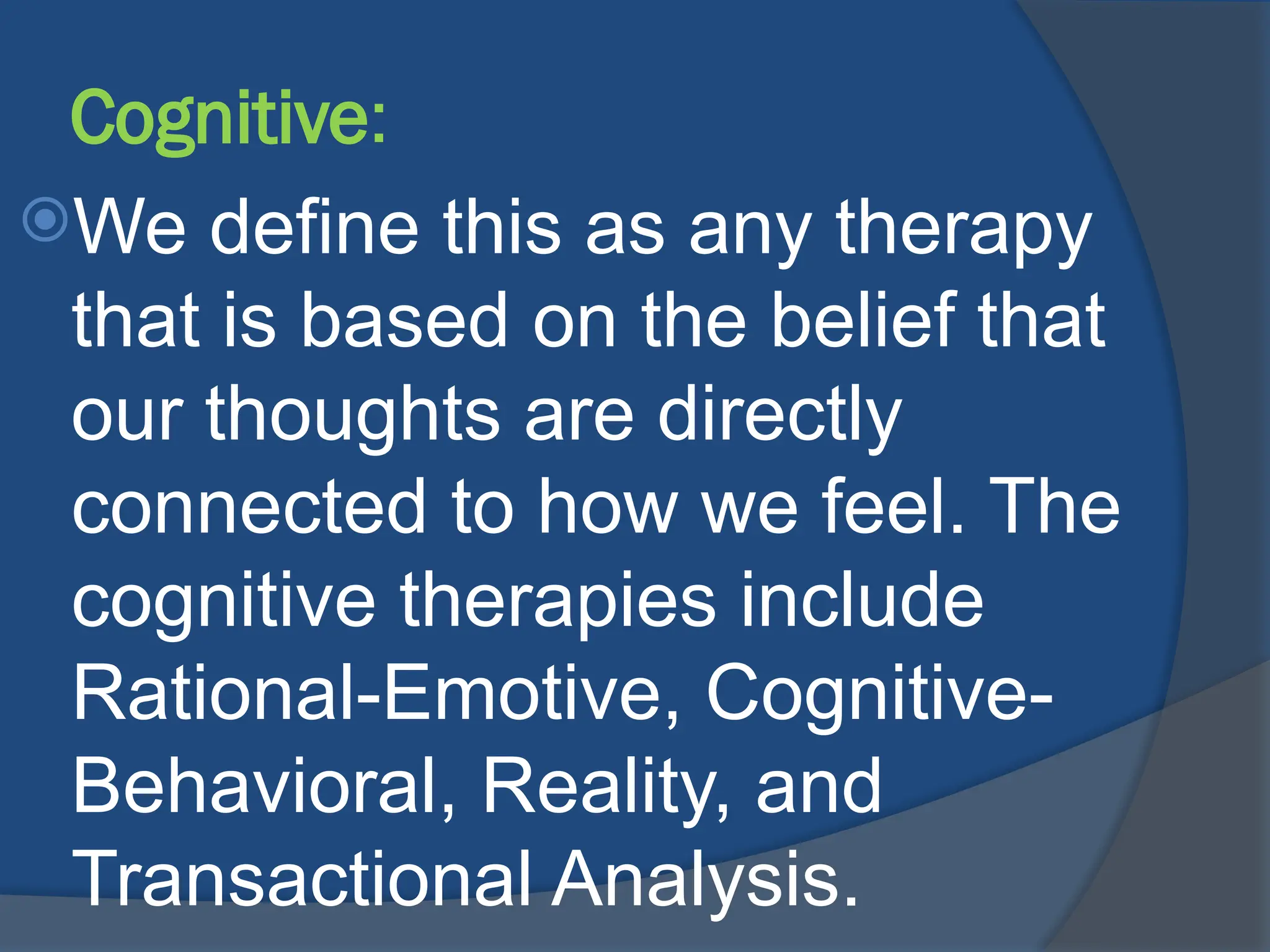 Cognitive:

We define this as any therapy that is based on the belief that our thoughts are directly connected to how we feel. The cognitive therapies include Rational-Emotive, Cognitive-Behavioral, Reality, and Transactional Analysis.